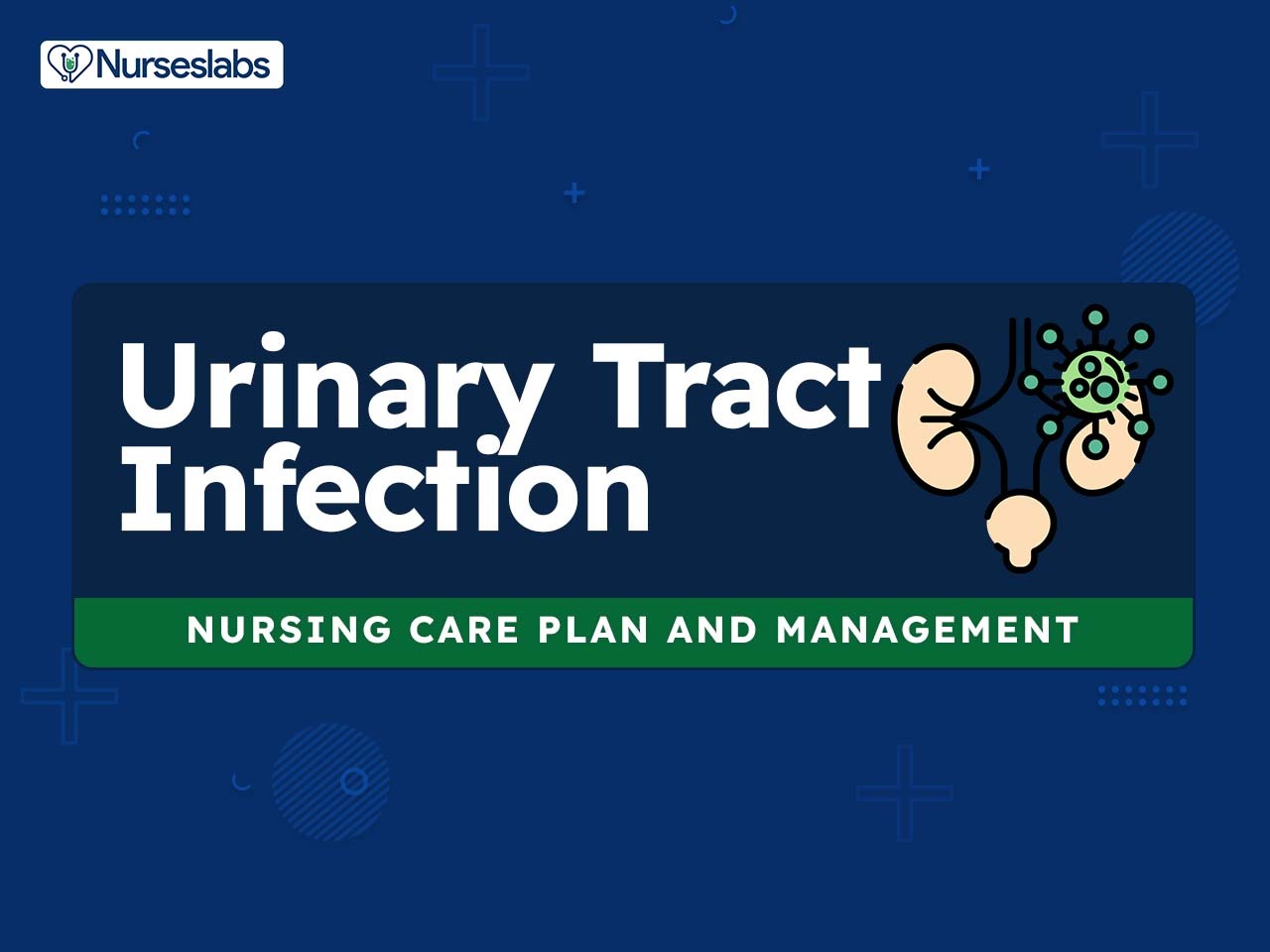 Nurseslabs

Urinary Tract Infection

NURSING CARE PLAN AND MANAGEMENT